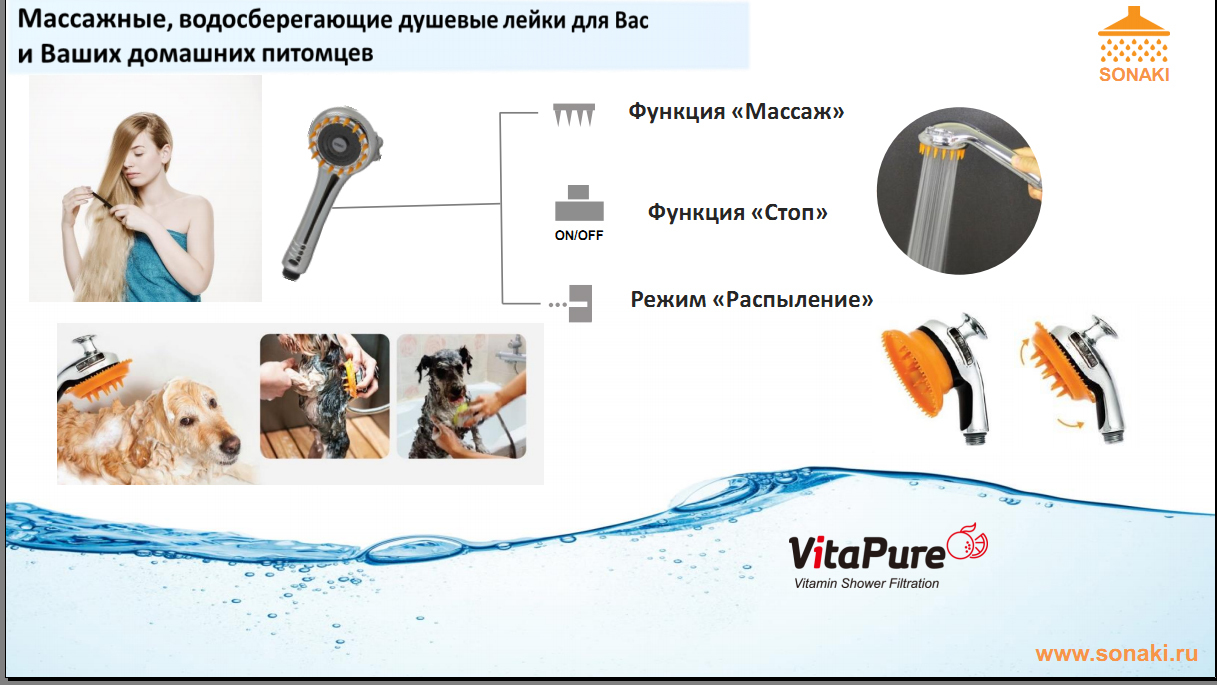 Массажные, водосберегающие душевые лейки для Вас и Ваших домашних питомцев

SONAKI

Функция «Массаж»

ON/OFF

Функция «Стоп»

Режим «Распыление»

VitaPure

Vitamin Shower Filtration

www.sonaki.ru